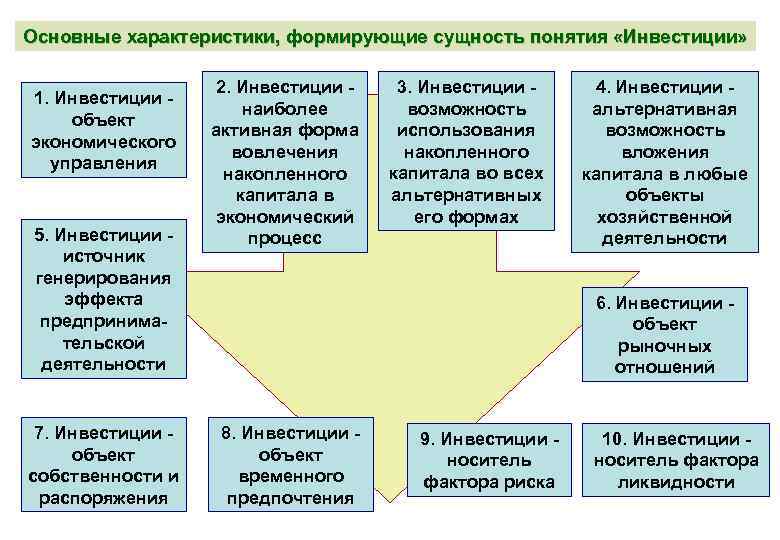 Основные характеристики, формирующие сущность понятия «Инвестиции»

1. Инвестиции - объект экономического управления

2. Инвестиции - наиболее активная форма вовлечения накопленного капитала в экономический процесс

3. Инвестиции - возможность использования накопленного капитала во всех альтернативных его формах

4. Инвестиции - альтернативная возможность вложения капитала в любые объекты хозяйственной деятельности

5. Инвестиции - источник генерирования эффекта предпринимательской деятельности

6. Инвестиции - объект рыночных отношений

7. Инвестиции - объект собственности и распоряжения

8. Инвестиции - объект временного предпочтения

9. Инвестиции - носитель фактора риска

10. Инвестиции - носитель фактора ликвидности